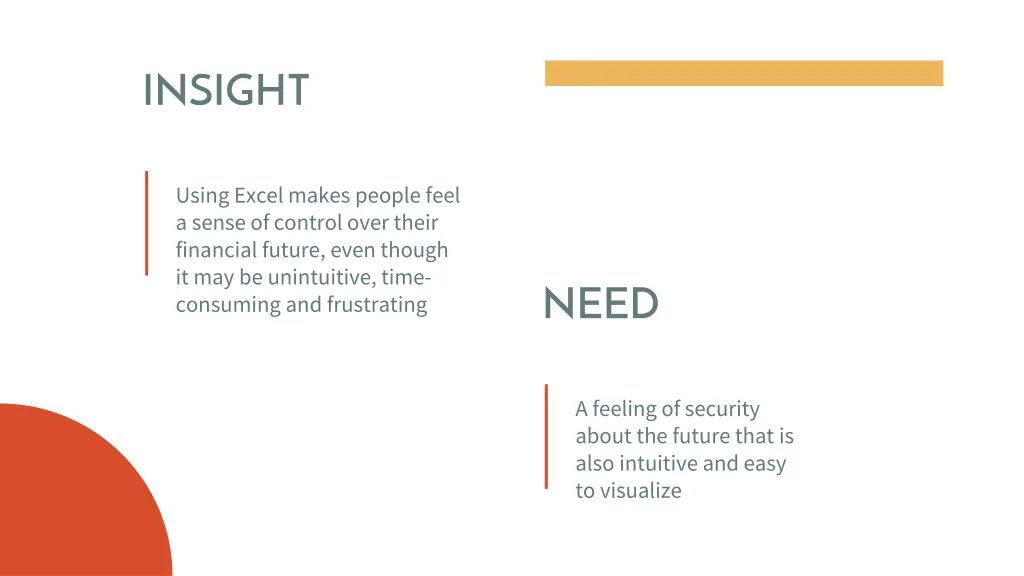 INSIGHT

Using Excel makes people feel a sense of control over their financial future, even though it may be unintuitive, time-consuming and frustrating

NEED

A feeling of security about the future that is also intuitive and easy to visualize